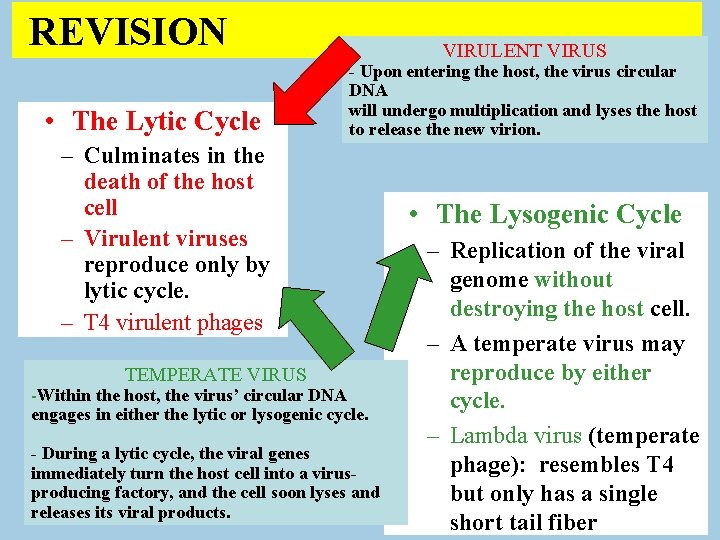 REVISION

VIRULENT VIRUS
- Upon entering the host, the virus circular DNA
will undergo multiplication and lyses the host to release the new virion.

• The Lytic Cycle
– Culminates in the death of the host cell
– Virulent viruses reproduce only by lytic cycle.
– T4 virulent phages

• The Lysogenic Cycle
– Replication of the viral genome without destroying the host cell.
– A temperate virus may reproduce by either cycle.
– Lambda virus (temperate phage): resembles T4 but only has a single short tail fiber

TEMPERATE VIRUS
-Within the host, the virus' circular DNA engages in either the lytic or lysogenic cycle.

- During a lytic cycle, the viral genes immediately turn the host cell into a virus-producing factory, and the cell soon lyses and releases its viral products.